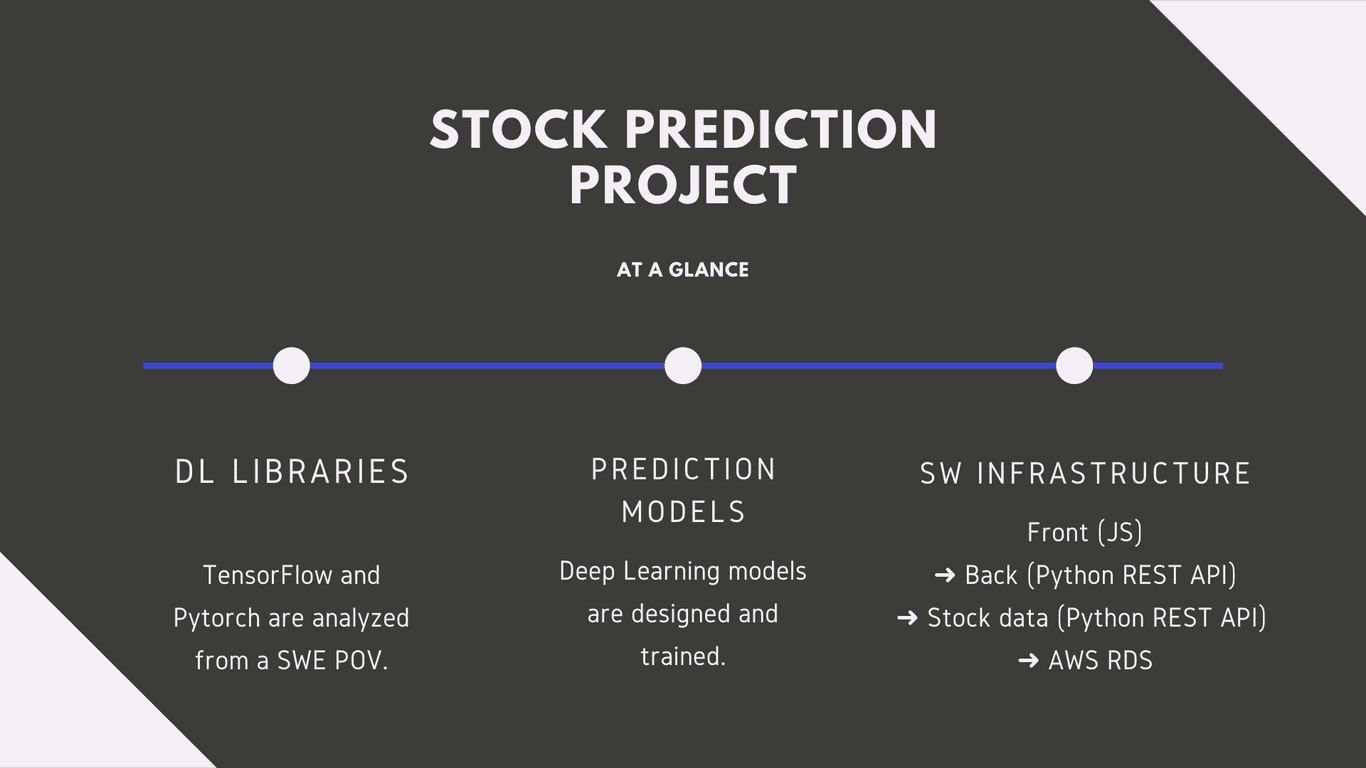 STOCK PREDICTION PROJECT

AT A GLANCE

DL LIBRARIES

TensorFlow and Pytorch are analyzed from a SWE POV.

PREDICTION MODELS

Deep Learning models are designed and trained.

SW INFRASTRUCTURE

Front (JS)
➜ Back (Python REST API)
➜ Stock data (Python REST API)
➜ AWS RDS